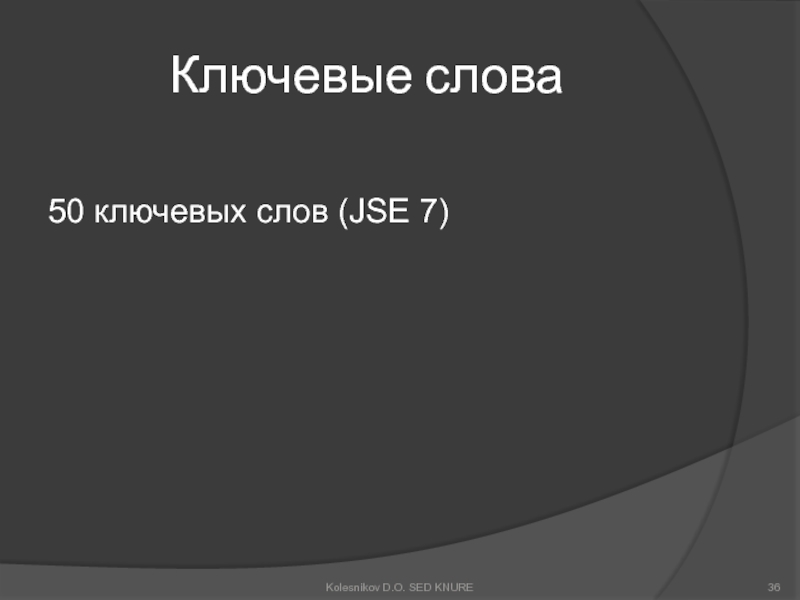 Ключевые слова

50 ключевых слов (JSE 7)

Kolesnikov D.O. SED KNURE

36